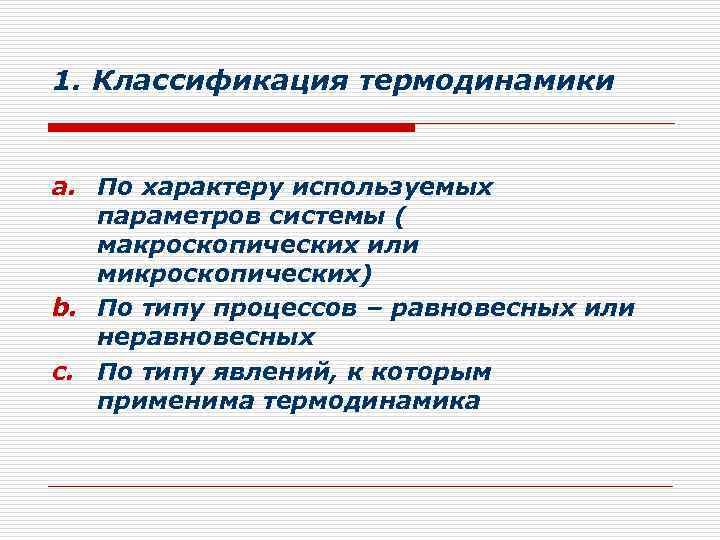 1. Классификация термодинамики

a. По характеру используемых параметров системы ( макроскопических или микроскопических)

b. По типу процессов – равновесных или неравновесных

c. По типу явлений, к которым применима термодинамика